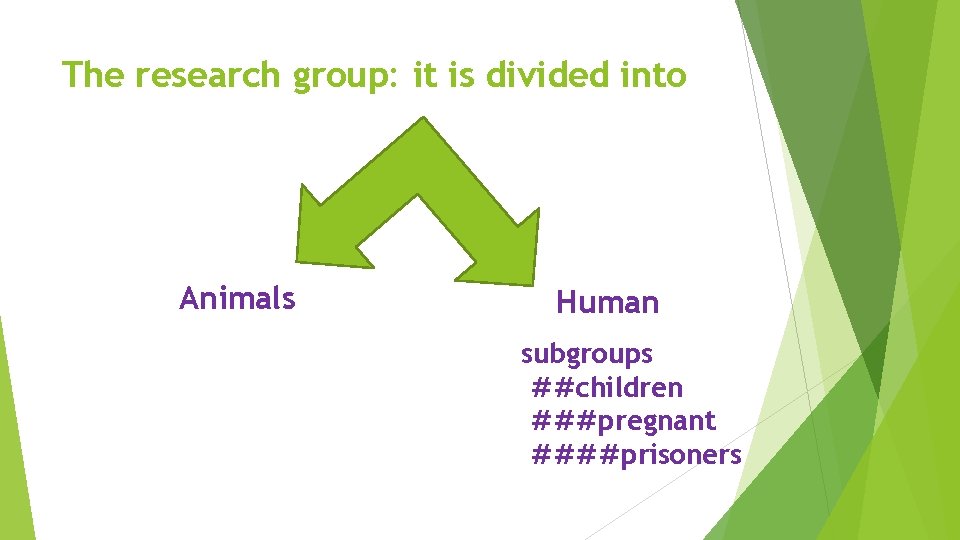 The research group: it is divided into

Animals

Human

subgroups
##children
###pregnant
####prisoners